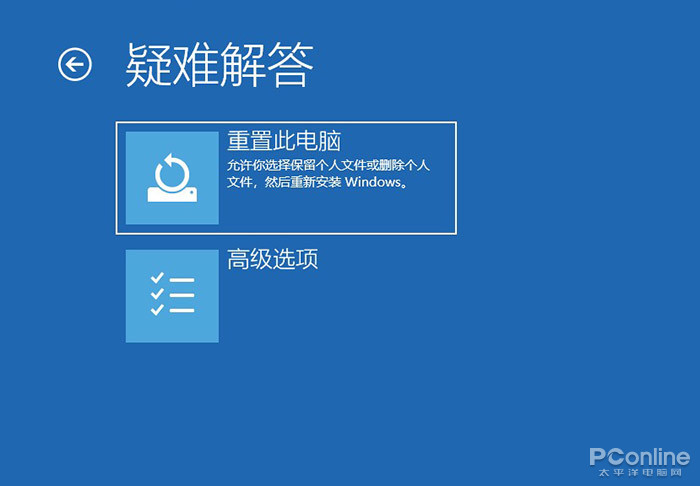 疑难解答

重置此电脑
允许你选择保留个人文件或删除个人文件，然后重新安装 Windows。

高级选项

PConline
太平洋电脑网